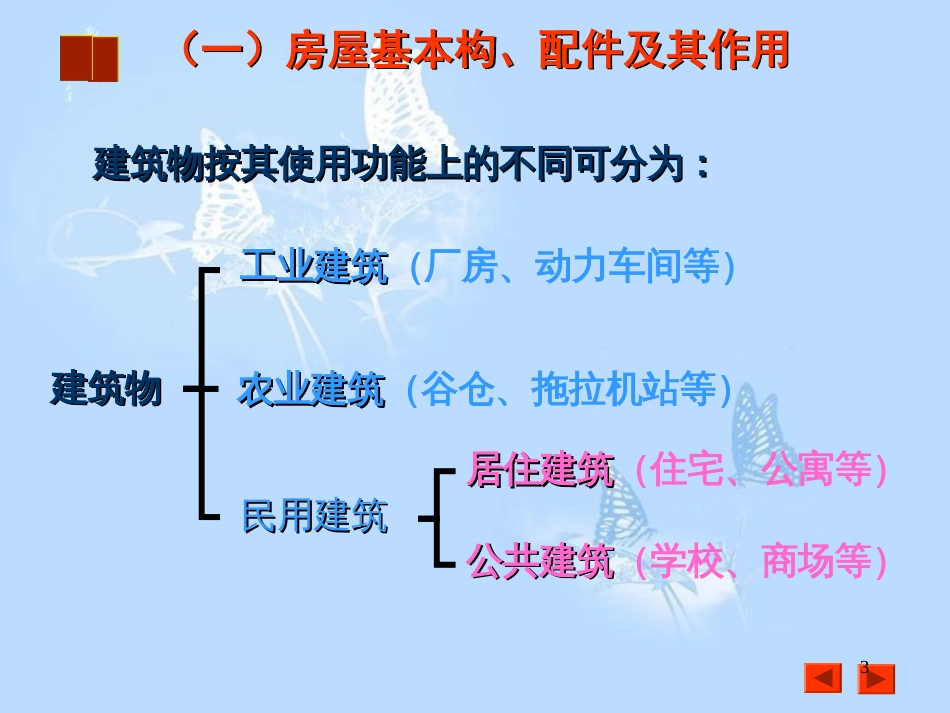 （一）房屋基本构、配件及其作用

建筑物按其使用功能上的不同可分为：

建筑物

工业建筑（厂房、动力车间等）

农业建筑（谷仓、拖拉机站等）

民用建筑

居住建筑（住宅、公寓等）

公共建筑（学校、商场等）

3